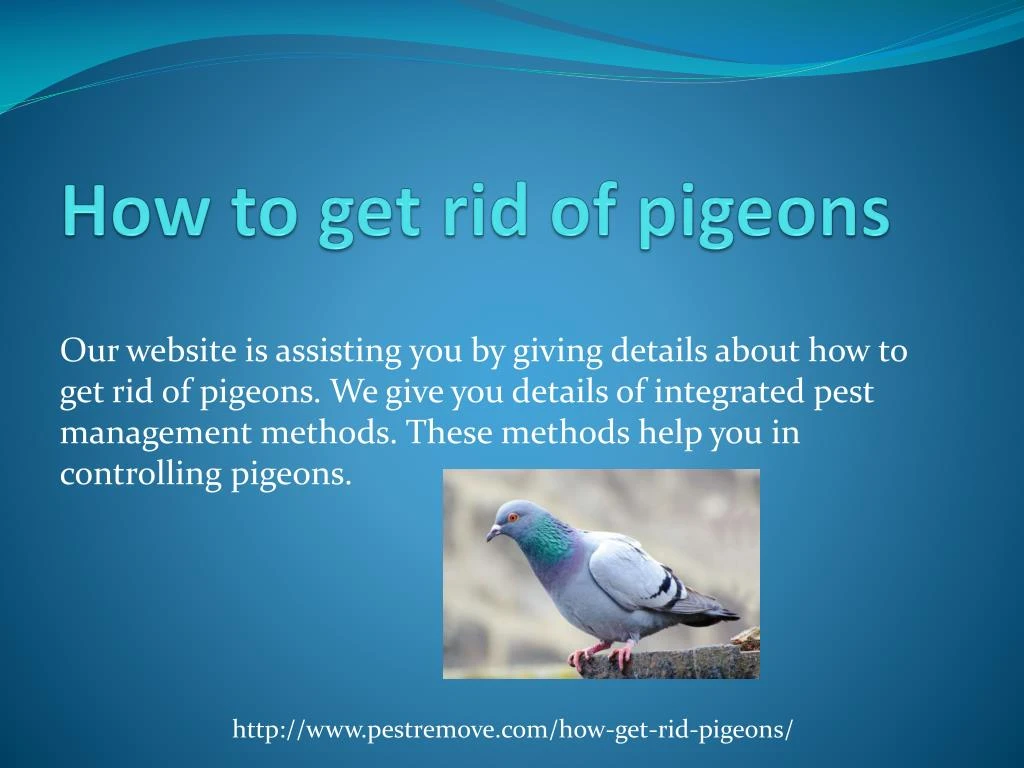 How to get rid of pigeons

Our website is assisting you by giving details about how to get rid of pigeons. We give you details of integrated pest management methods. These methods help you in controlling pigeons.

http://www.pestremove.com/how-get-rid-pigeons/